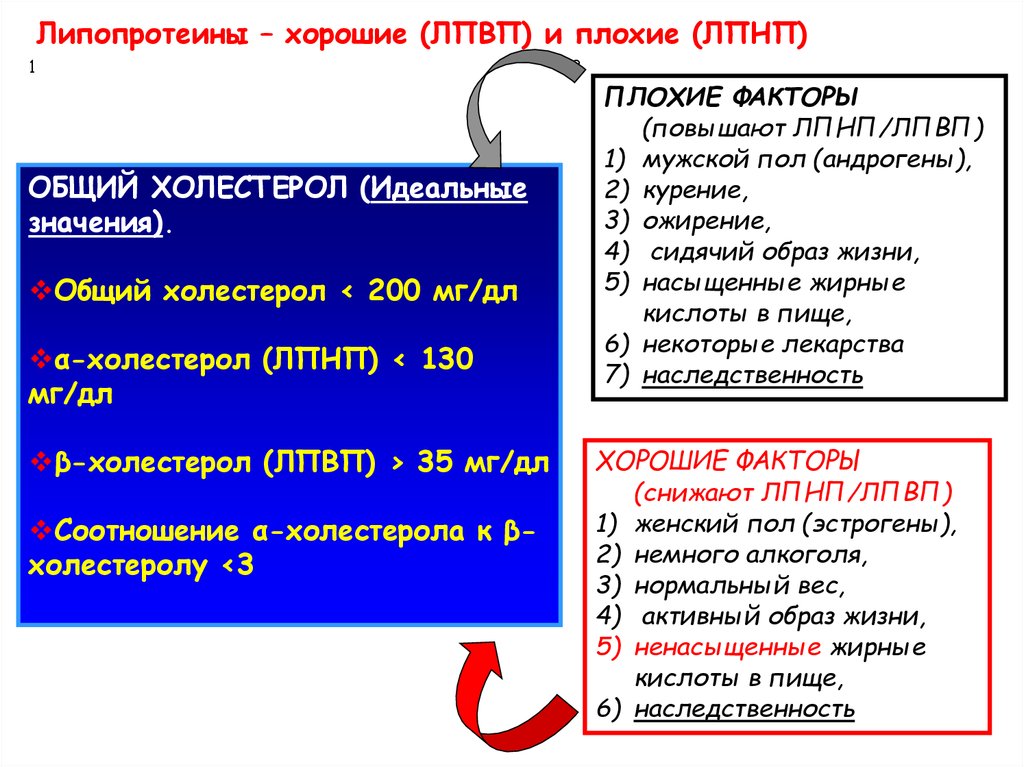 Липопротеины – хорошие (ЛПВП) и плохие (ЛПНП)

1

ОБЩИЙ ХОЛЕСТЕРОЛ (Идеальные значения).

❖Общий холестерол < 200 мг/дл

❖α-холестерол (ЛПНП) < 130 мг/дл

❖β-холестерол (ЛПВП) > 35 мг/дл

❖Соотношение α-холестерола к β-холестеролу <3

ПЛОХИЕ ФАКТОРЫ
(повышают ЛПНП/ЛПВП)
1) мужской пол (андрогены),
2) курение,
3) ожирение,
4) сидячий образ жизни,
5) насыщенные жирные кислоты в пище,
6) некоторые лекарства
7) наследственность

ХОРОШИЕ ФАКТОРЫ
(снижают ЛПНП/ЛПВП)
1) женский пол (эстрогены),
2) немного алкоголя,
3) нормальный вес,
4) активный образ жизни,
5) ненасыщенные жирные кислоты в пище,
6) наследственность